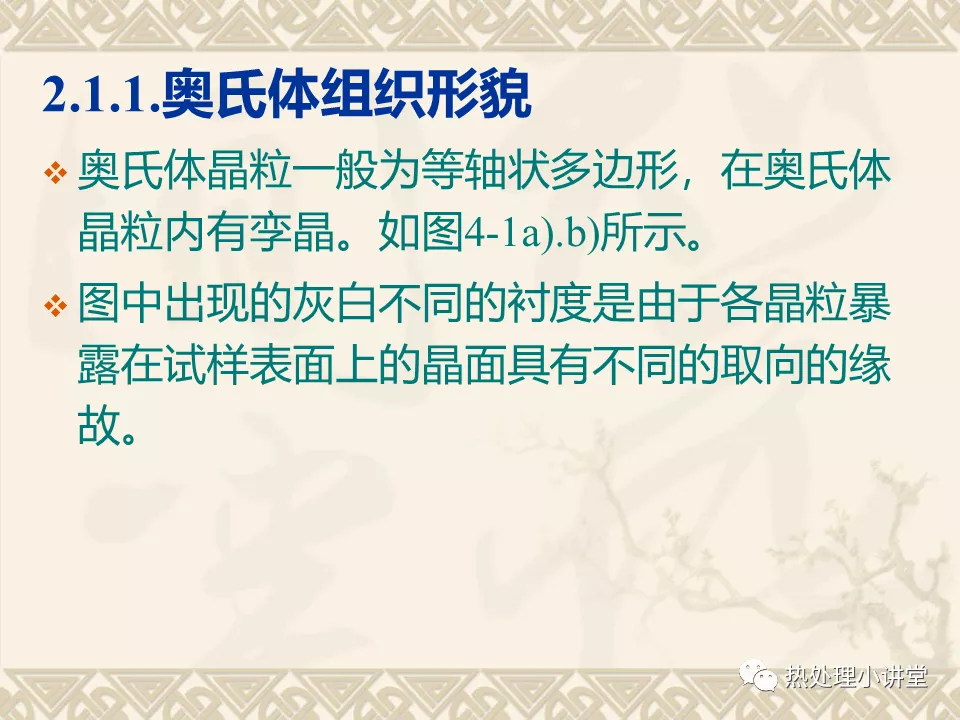 2.1.1.奥氏体组织形貌

❖ 奥氏体晶粒一般为等轴状多边形，在奥氏体晶粒内有孪晶。如图4-1a).b)所示。

❖ 图中出现的灰白不同的衬度是由于各晶粒暴露在试样表面上的晶面具有不同的取向的缘故。

热处理小讲堂